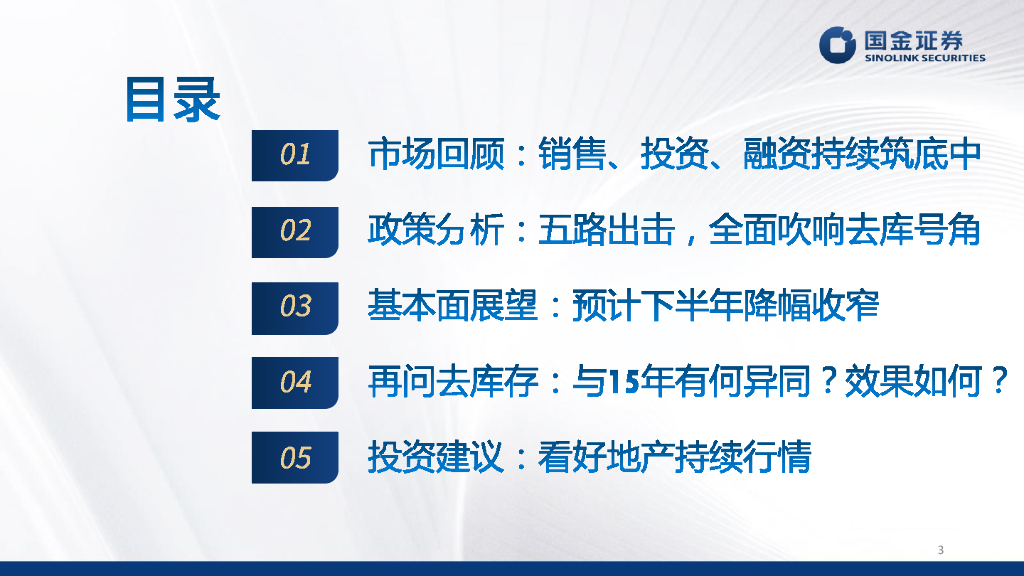 国金证券
SINOLINK SECURITIES

目录

01 市场回顾：销售、投资、融资持续筑底中

02 政策分析：五路出击，全面吹响去库号角

03 基本面展望：预计下半年降幅收窄

04 再问去库存：与15年有何异同？效果如何？

05 投资建议：看好地产持续行情

3